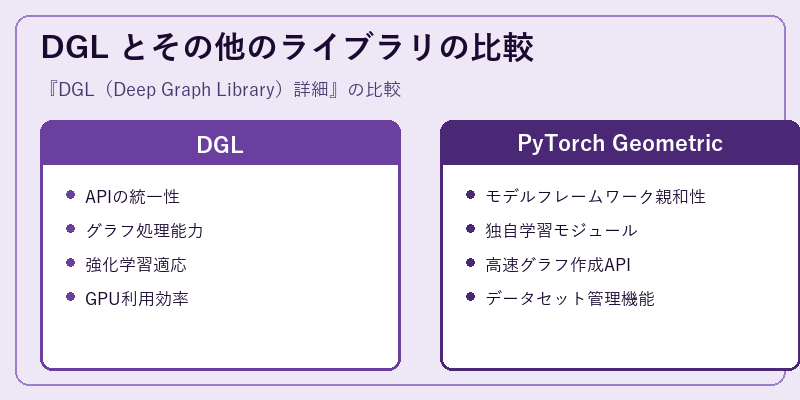 DGL とその他のライブラリの比較

『DGL（Deep Graph Library）詳細』の比較

DGL

- APIの統一性
- グラフ処理能力
- 強化学習適応
- GPU利用効率

PyTorch Geometric

- モデルフレームワーク親和性
- 独自学習モジュール
- 高速グラフ作成API
- データセット管理機能